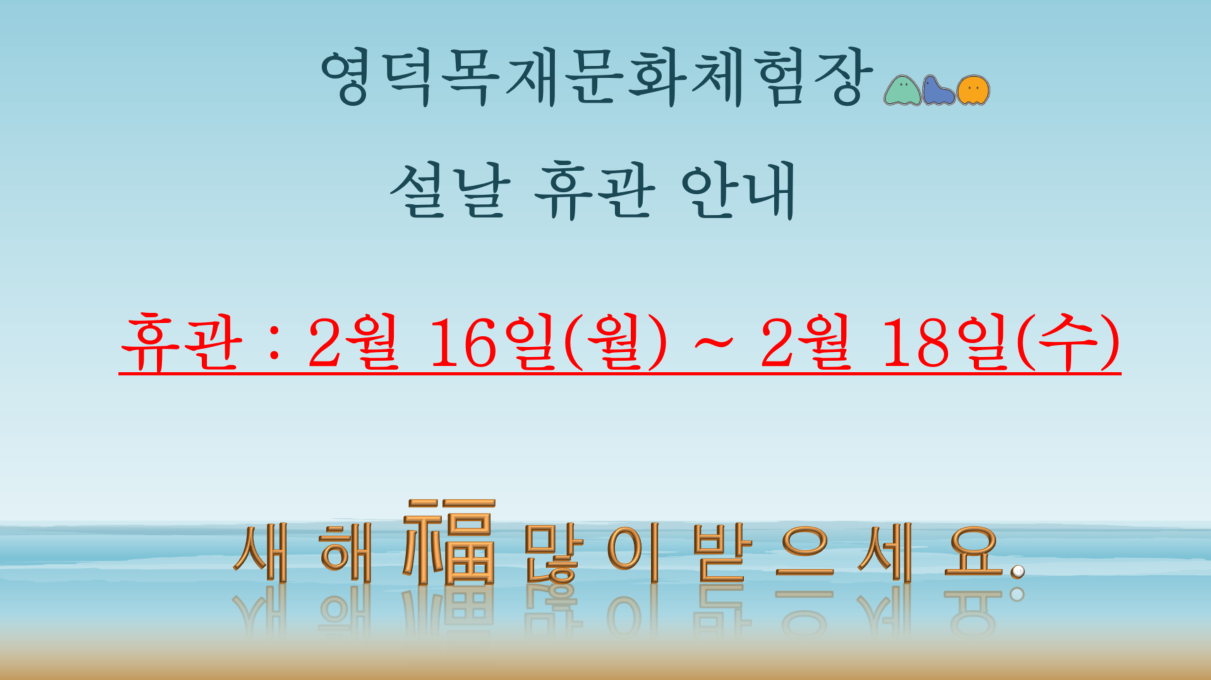 영덕목재문화체험장

설날 휴관 안내

휴관 : 2월 16일(월) ~ 2월 18일(수)

새 해 福 많 이 받 으 세 요.